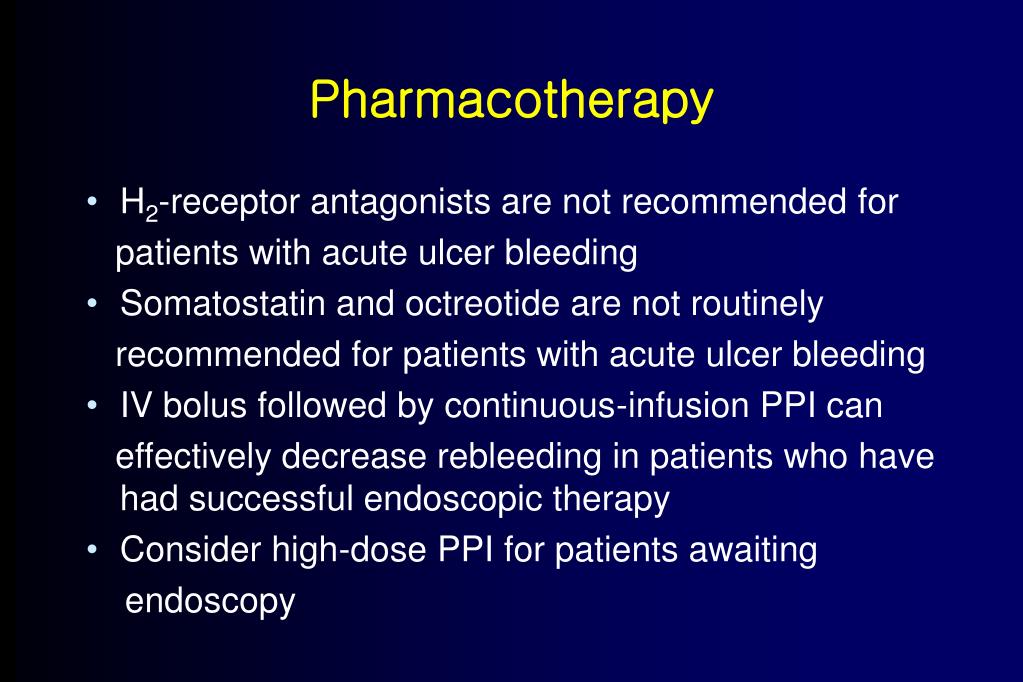 Pharmacotherapy

• $H_2$-receptor antagonists are not recommended for patients with acute ulcer bleeding
• Somatostatin and octreotide are not routinely recommended for patients with acute ulcer bleeding
• IV bolus followed by continuous-infusion PPI can effectively decrease rebleeding in patients who have had successful endoscopic therapy
• Consider high-dose PPI for patients awaiting endoscopy